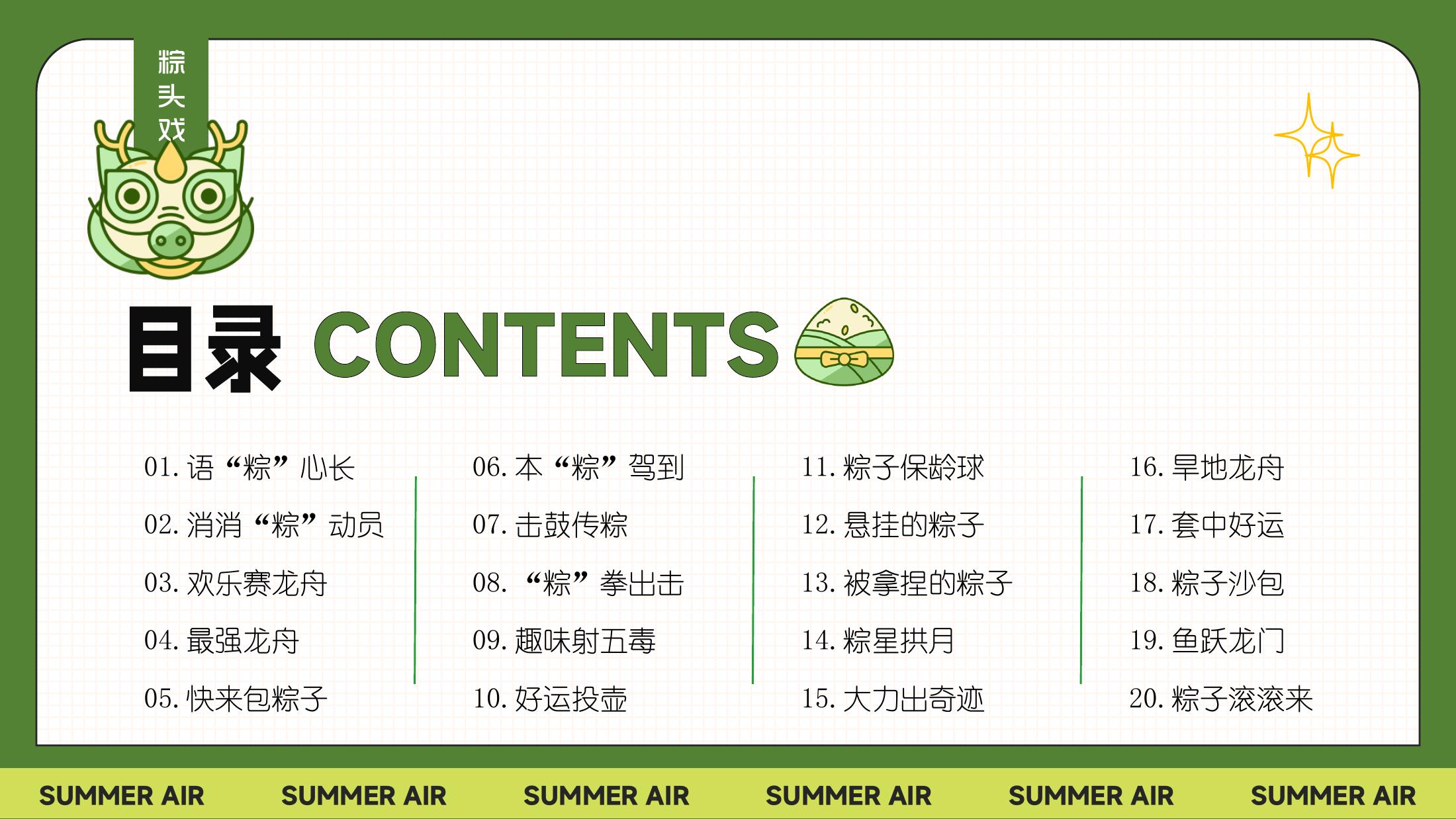 粽头戏

目录 CONTENTS

01. 语“粽”心长
02. 消消“粽”动员
03. 欢乐赛龙舟
04. 最强龙舟
05. 快来包粽子

06. 本“粽”驾到
07. 击鼓传粽
08. “粽”拳出击
09. 趣味射五毒
10. 好运投壶

11. 粽子保龄球
12. 悬挂的粽子
13. 被拿捏的粽子
14. 粽星拱月
15. 大力出奇迹

16. 旱地龙舟
17. 套中好运
18. 粽子沙包
19. 鱼跃龙门
20. 粽子滚滚来

SUMMER AIR SUMMER AIR SUMMER AIR SUMMER AIR SUMMER AIR SUMMER AIR